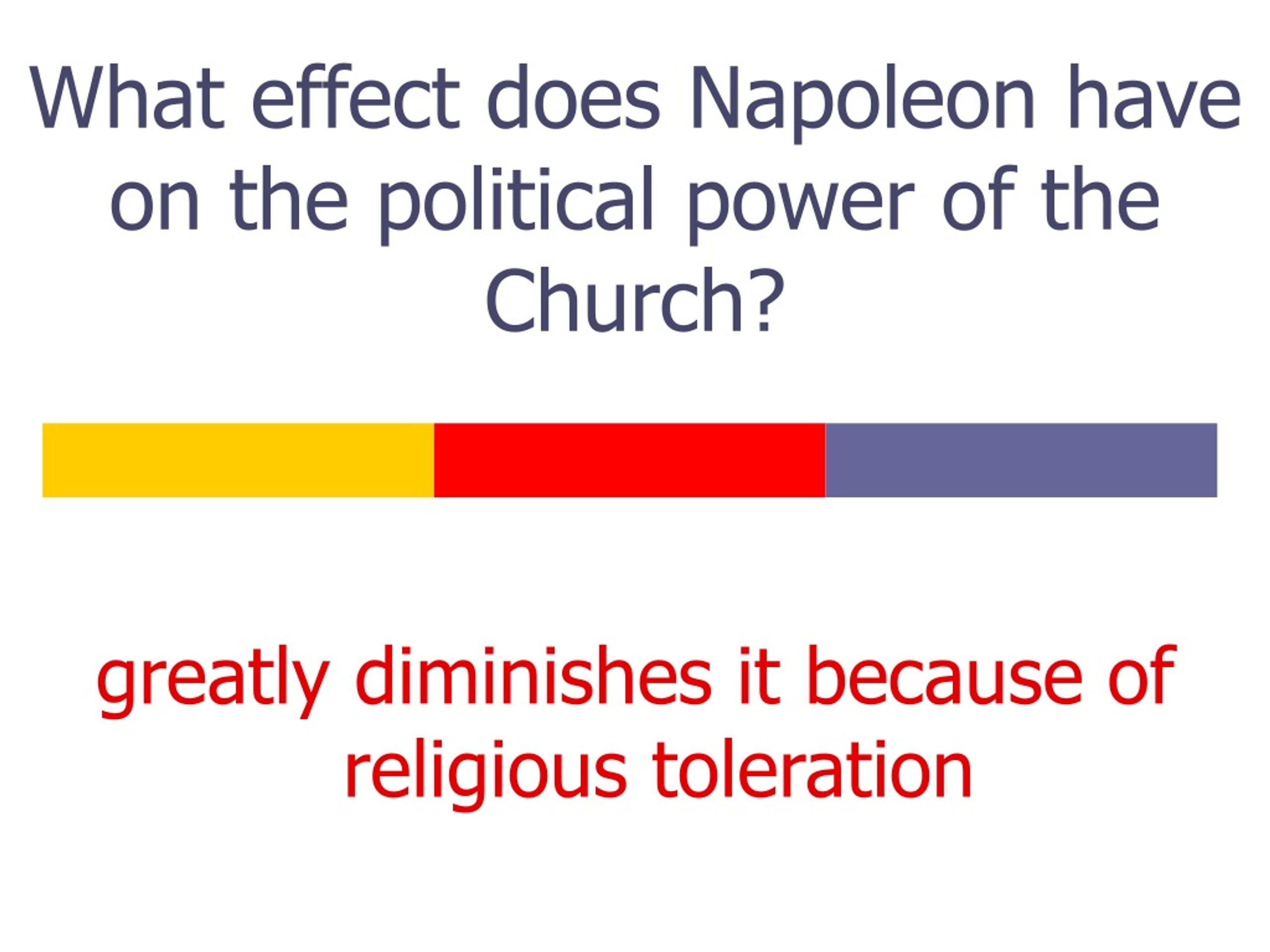 What effect does Napoleon have on the political power of the Church?

greatly diminishes it because of religious toleration